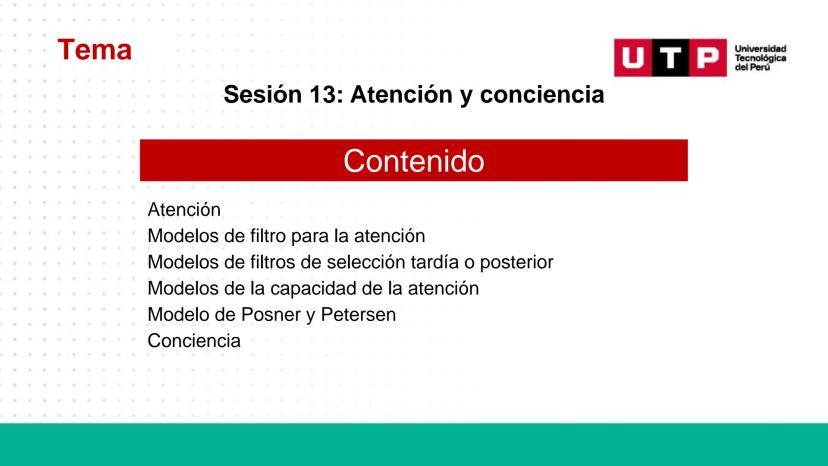 Tema

UTP Universidad Tecnológica del Perú

Sesión 13: Atención y conciencia

Contenido

Atención
Modelos de filtro para la atención
Modelos de filtros de selección tardía o posterior
Modelos de la capacidad de la atención
Modelo de Posner y Petersen
Conciencia